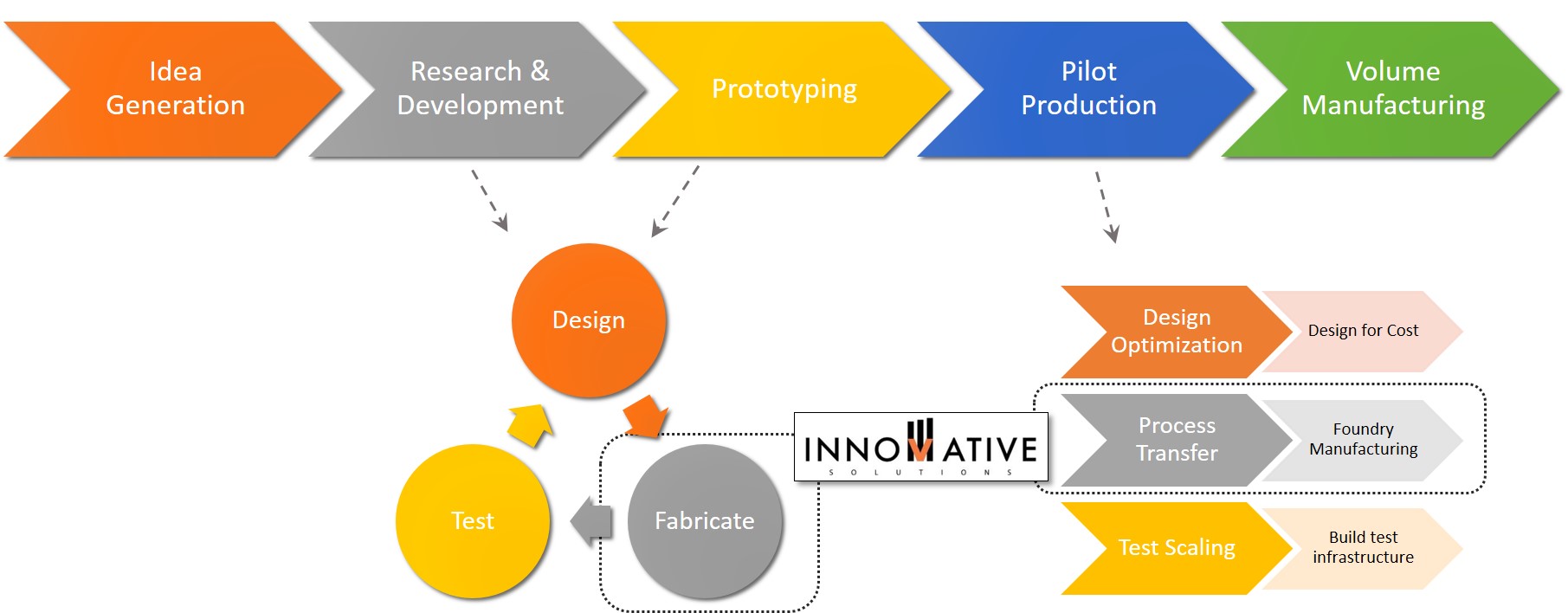 Idea Generation

Research & Development

Prototyping

Pilot Production

Volume Manufacturing

Design

Test

Fabricate

INNOVATIVE
SOLUTIONS

Design Optimization

Design for Cost

Process Transfer

Foundry Manufacturing

Test Scaling

Build test infrastructure